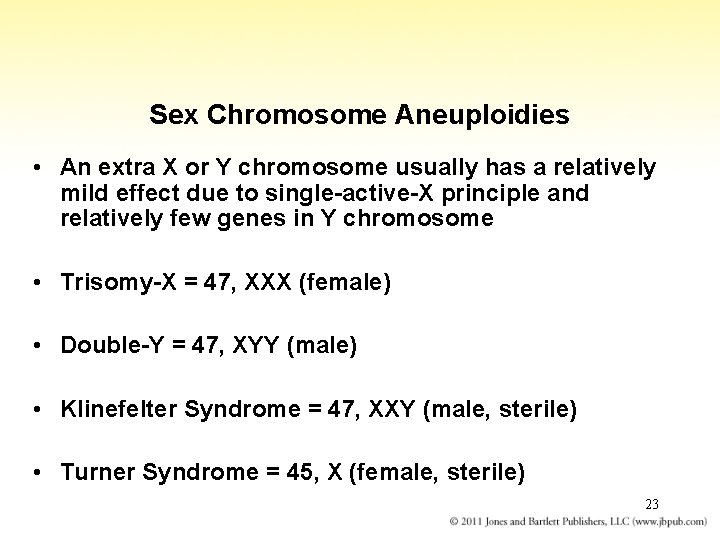 Sex Chromosome Aneuploidies

• An extra X or Y chromosome usually has a relatively mild effect due to single-active-X principle and relatively few genes in Y chromosome

• Trisomy-X = 47, XXX (female)

• Double-Y = 47, XYY (male)

• Klinefelter Syndrome = 47, XXY (male, sterile)

• Turner Syndrome = 45, X (female, sterile)

23

© 2011 Jones and Bartlett Publishers, LLC (www.jbpub.com)